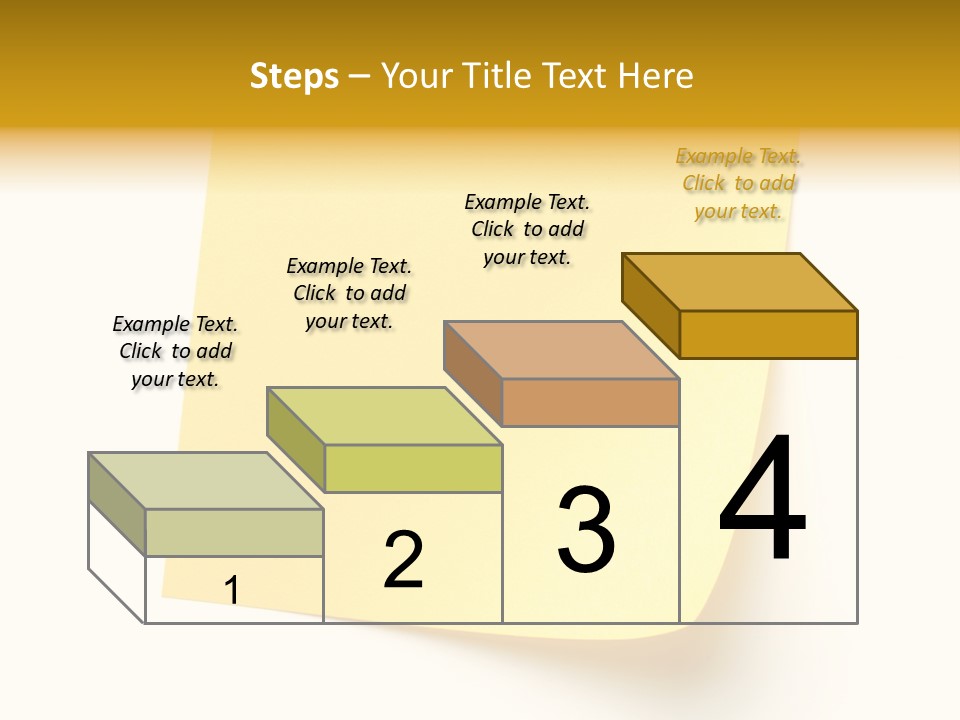 Steps – Your Title Text Here

Example Text. Click to add your text.

Example Text. Click to add your text.

Example Text. Click to add your text.

Example Text. Click to add your text.

1

2

3

4